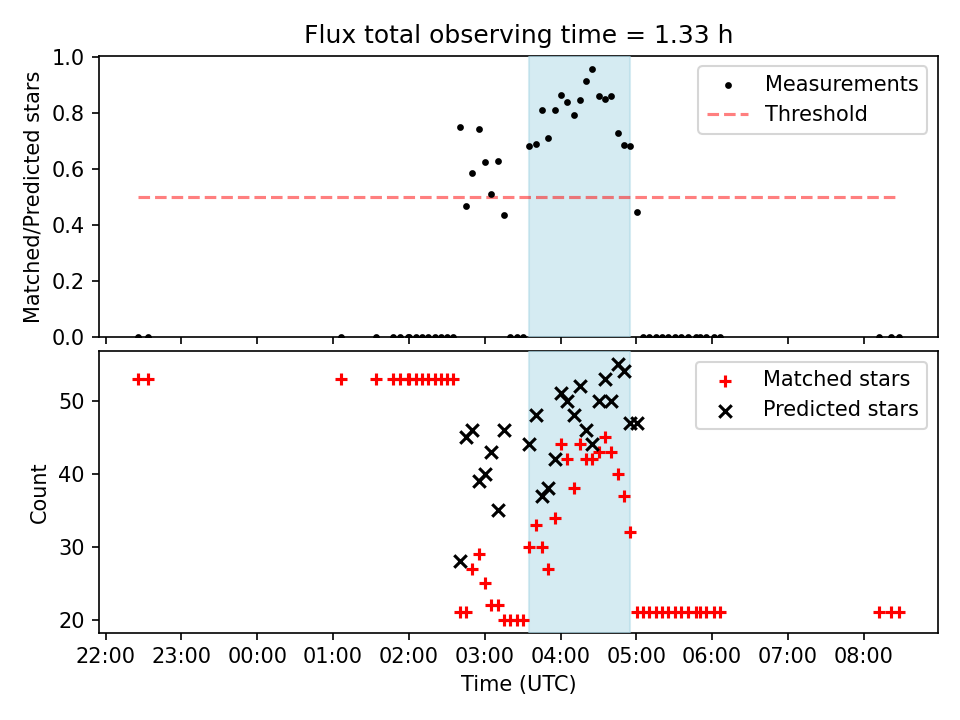 Flux total observing time = 1.33 h

Matched/Predicted stars

1.0
0.8
0.6
0.4
0.2
0.0

Measurements
Threshold

Count

50
40
30
20

Matched stars
Predicted stars

22:00 23:00 00:00 01:00 02:00 03:00 04:00 05:00 06:00 07:00 08:00

Time (UTC)